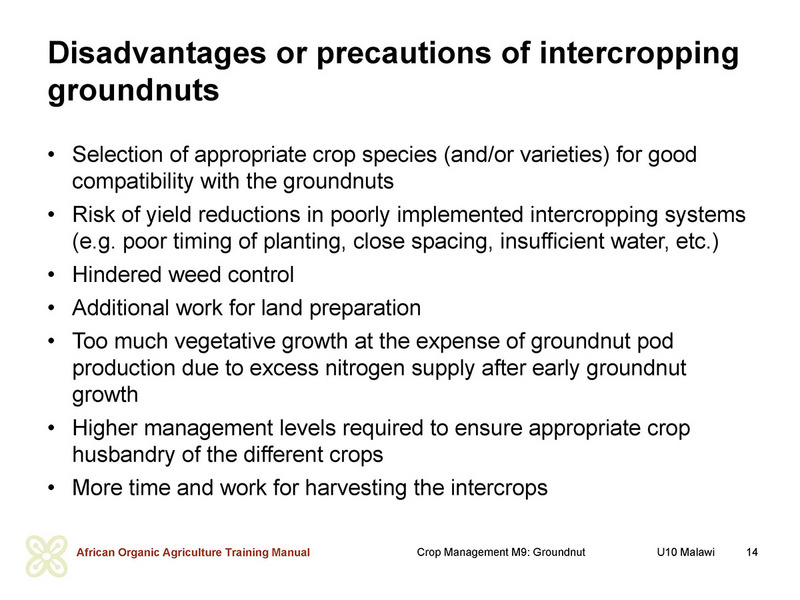 Disadvantages or precautions of intercropping groundnuts

• Selection of appropriate crop species (and/or varieties) for good compatibility with the groundnuts
• Risk of yield reductions in poorly implemented intercropping systems (e.g. poor timing of planting, close spacing, insufficient water, etc.)
• Hindered weed control
• Additional work for land preparation
• Too much vegetative growth at the expense of groundnut pod production due to excess nitrogen supply after early groundnut growth
• Higher management levels required to ensure appropriate crop husbandry of the different crops
• More time and work for harvesting the intercrops

African Organic Agriculture Training Manual Crop Management M9: Groundnut U10 Malawi 14